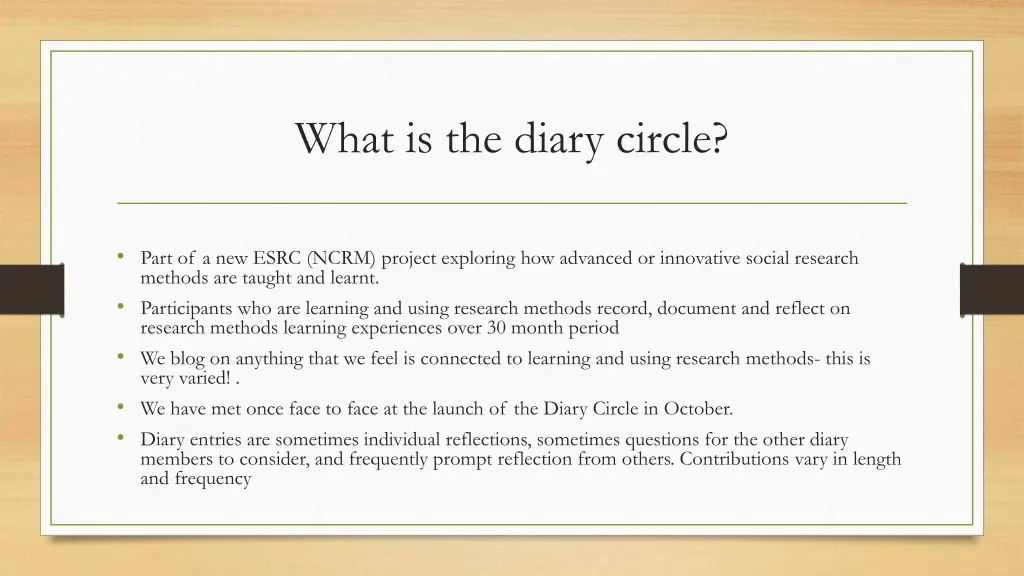 What is the diary circle?

• Part of a new ESRC (NCRM) project exploring how advanced or innovative social research methods are taught and learnt.
• Participants who are learning and using research methods record, document and reflect on research methods learning experiences over 30 month period
• We blog on anything that we feel is connected to learning and using research methods- this is very varied! .
• We have met once face to face at the launch of the Diary Circle in October.
• Diary entries are sometimes individual reflections, sometimes questions for the other diary members to consider, and frequently prompt reflection from others. Contributions vary in length and frequency